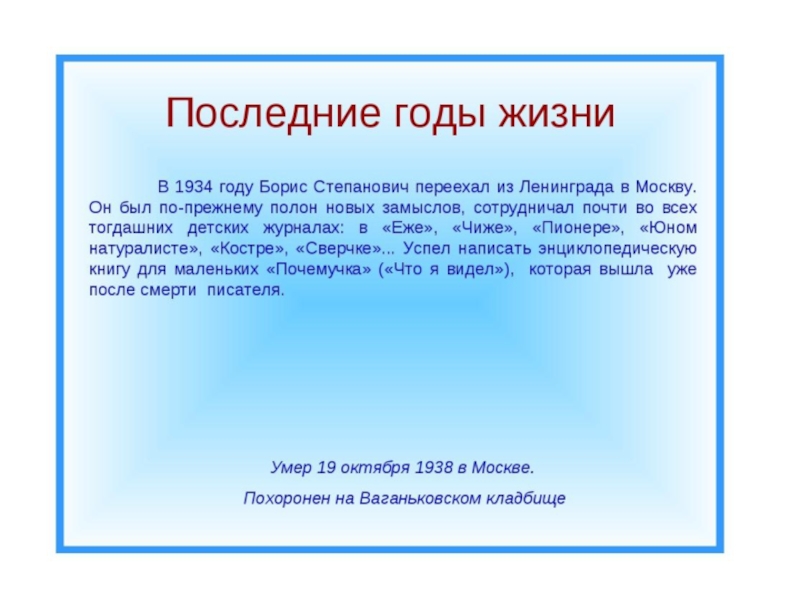 Последние годы жизни

В 1934 году Борис Степанович переехал из Ленинграда в Москву. Он был по-прежнему полон новых замыслов, сотрудничал почти во всех тогдашних детских журналах: в «Еже», «Чиже», «Пионере», «Юном натуралисте», «Костре», «Сверчке»... Успел написать энциклопедическую книгу для маленьких «Почемучка» («Что я видел»), которая вышла уже после смерти писателя.

Умер 19 октября 1938 в Москве.

Похоронен на Ваганьковском кладбище